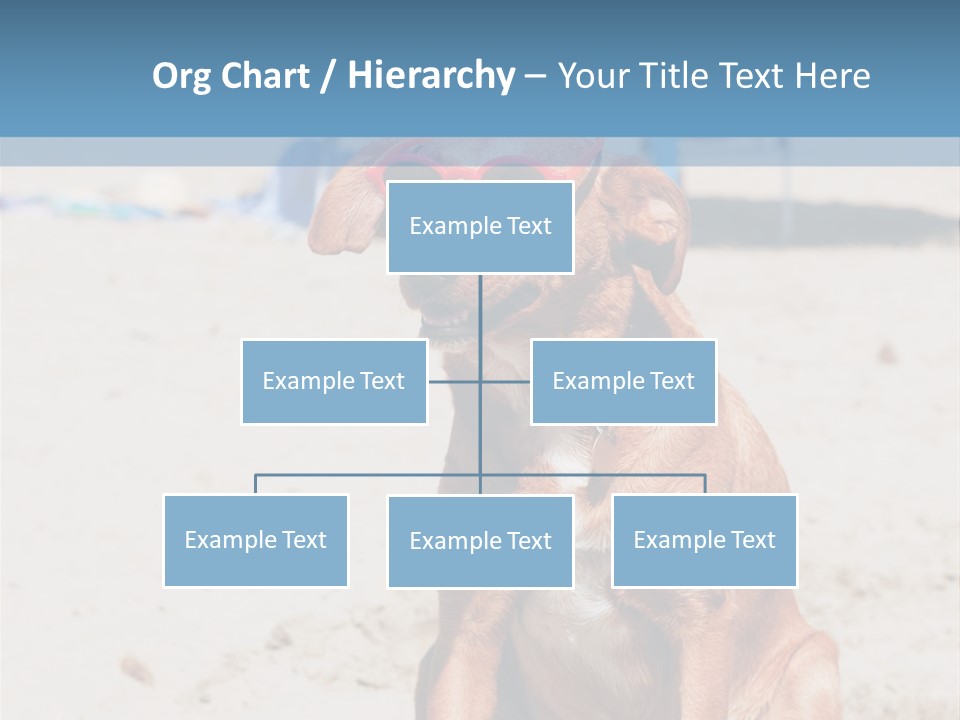 Org Chart / Hierarchy – Your Title Text Here

Example Text

Example Text

Example Text

Example Text

Example Text

Example Text